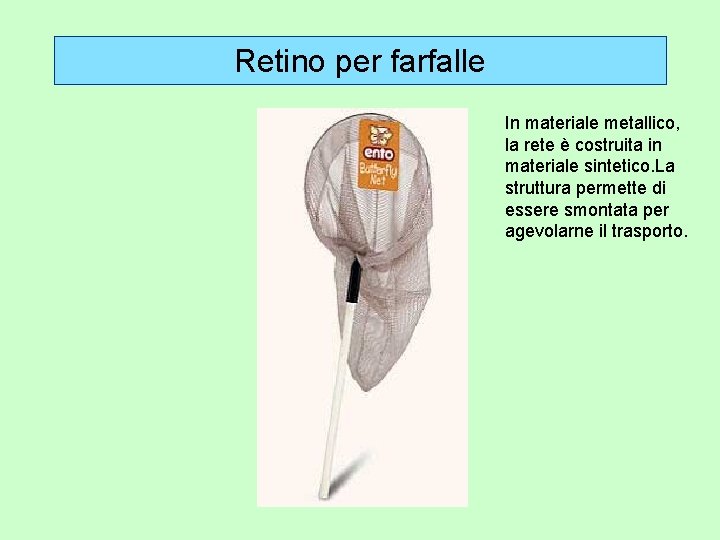 Retino per farfalle

ento
Butterfly Net

In materiale metallico, la rete è costruita in materiale sintetico.La struttura permette di essere smontata per agevolarne il trasporto.